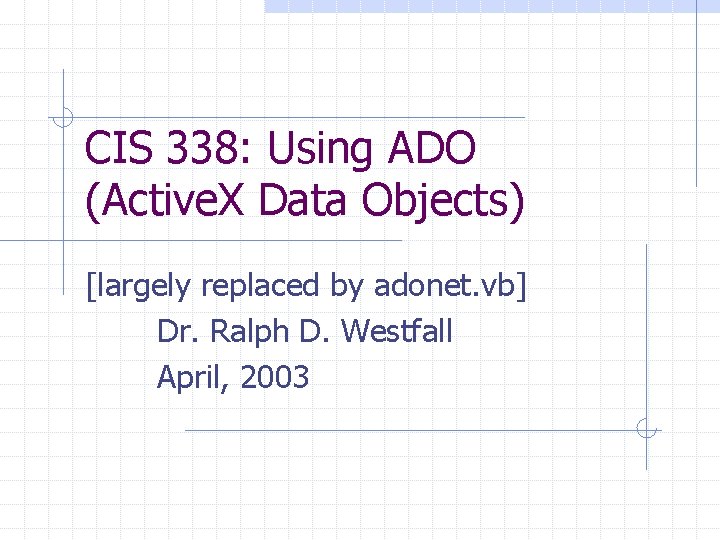 CIS 338: Using ADO (ActiveX Data Objects)

[largely replaced by adonet.vb]

Dr. Ralph D. Westfall

April, 2003